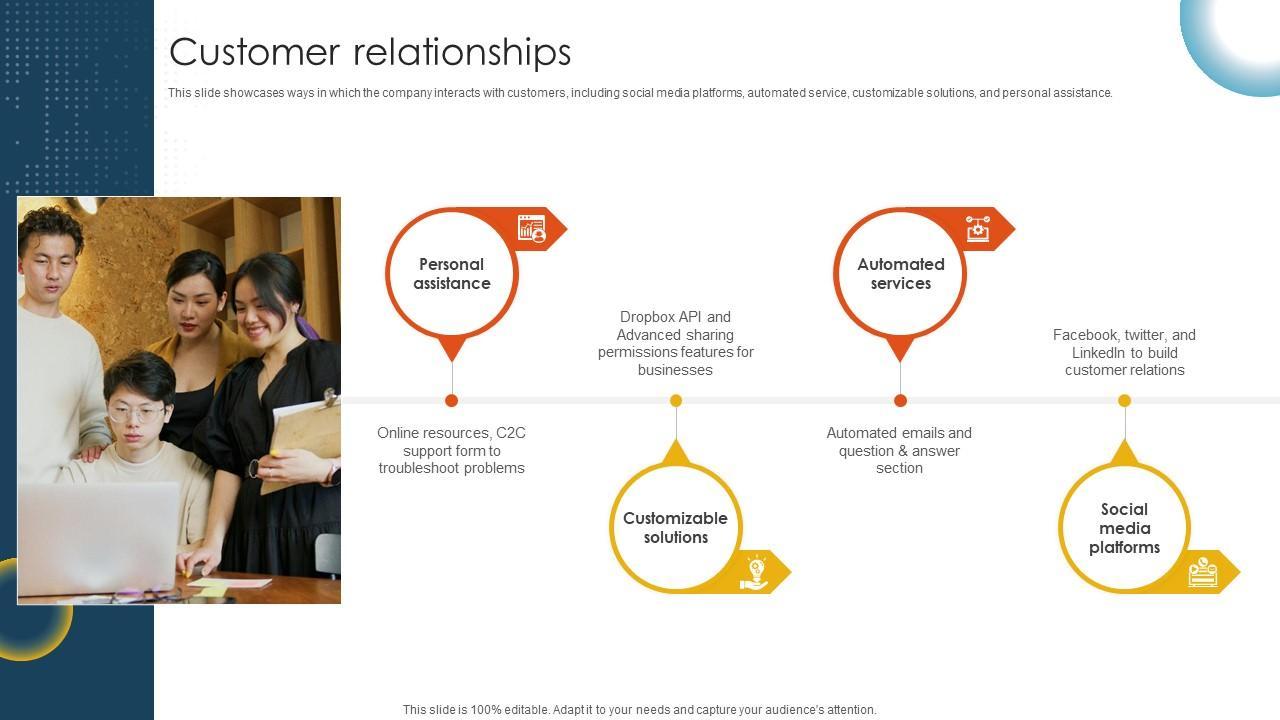 Customer relationships

This slide showcases ways in which the company interacts with customers, including social media platforms, automated service, customizable solutions, and personal assistance.

Personal assistance

Online resources, C2C support form to troubleshoot problems

Dropbox API and Advanced sharing permissions features for businesses

Customizable solutions

Automated services

Automated emails and question & answer section

Facebook, twitter, and LinkedIn to build customer relations

Social media platforms

This slide is 100% editable. Adapt it to your needs and capture your audience's attention.